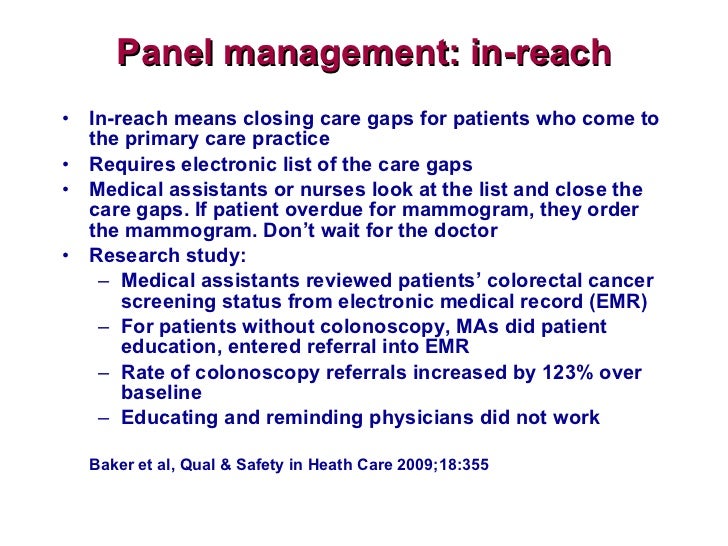 Panel management: in-reach

• In-reach means closing care gaps for patients who come to the primary care practice
• Requires electronic list of the care gaps
• Medical assistants or nurses look at the list and close the care gaps. If patient overdue for mammogram, they order the mammogram. Don't wait for the doctor
• Research study:
 – Medical assistants reviewed patients' colorectal cancer screening status from electronic medical record (EMR)
 – For patients without colonoscopy, MAs did patient education, entered referral into EMR
 – Rate of colonoscopy referrals increased by 123% over baseline
 – Educating and reminding physicians did not work

Baker et al, Qual & Safety in Heath Care 2009;18:355